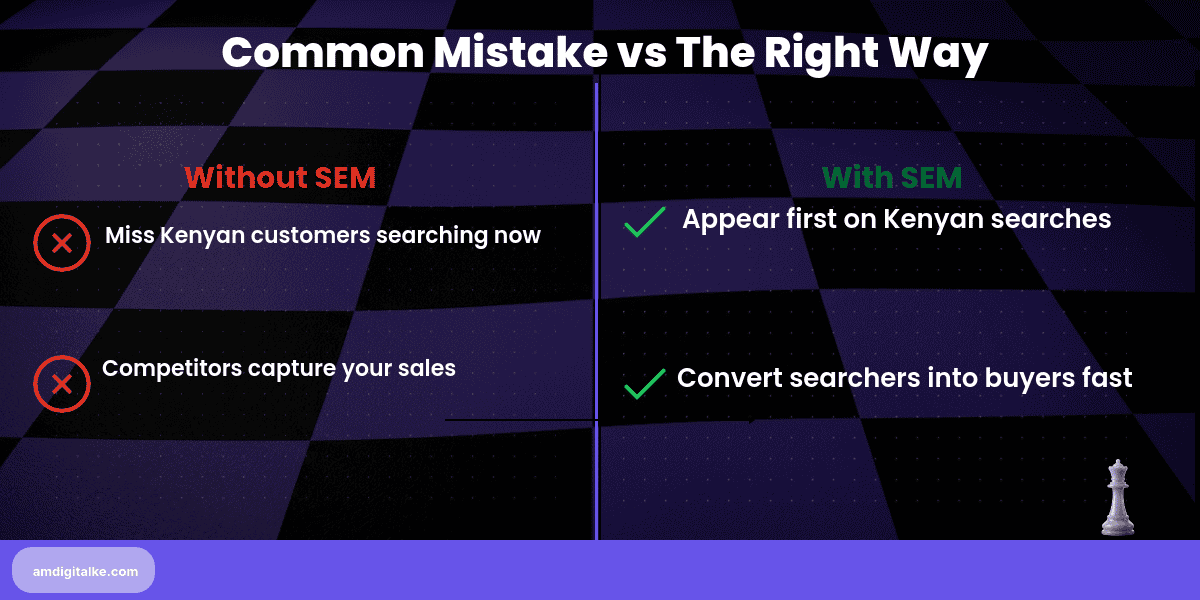 Common Mistake vs The Right Way

Without SEM

Miss Kenyan customers searching now

Competitors capture your sales

With SEM

Appear first on Kenyan searches

Convert searchers into buyers fast

amdigitalke.com